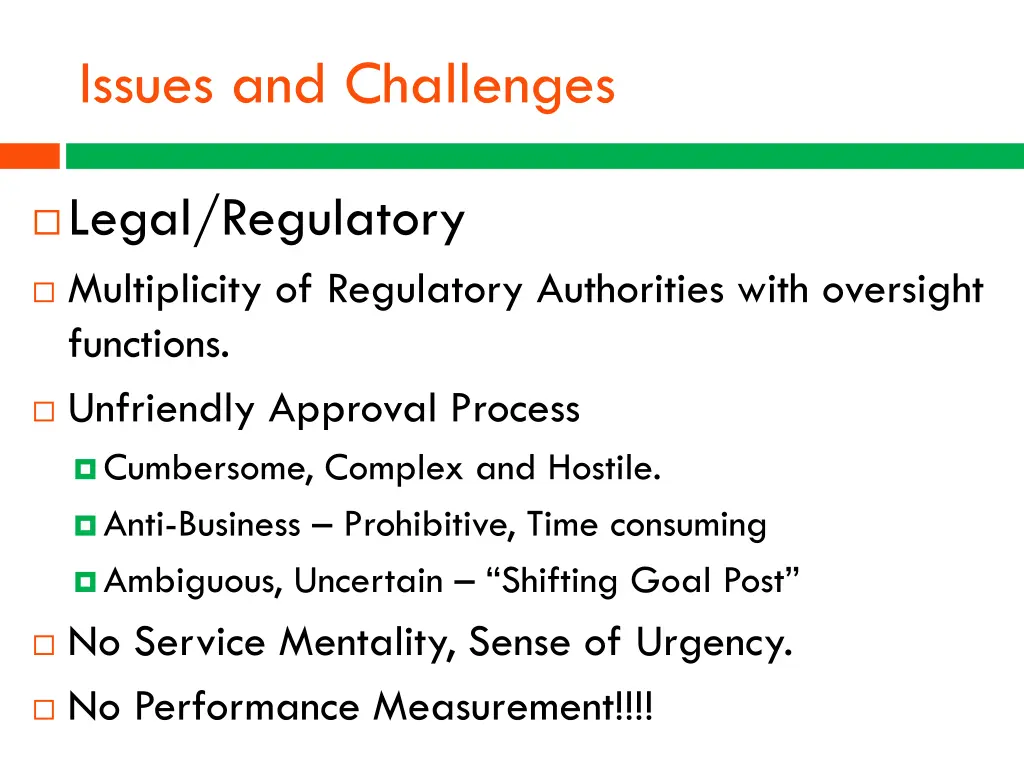 Issues and Challenges

Legal/Regulatory

Multiplicity of Regulatory Authorities with oversight functions.

Unfriendly Approval Process

Cumbersome, Complex and Hostile.

Anti-Business – Prohibitive, Time consuming

Ambiguous, Uncertain – “Shifting Goal Post”

No Service Mentality, Sense of Urgency.

No Performance Measurement!!!!